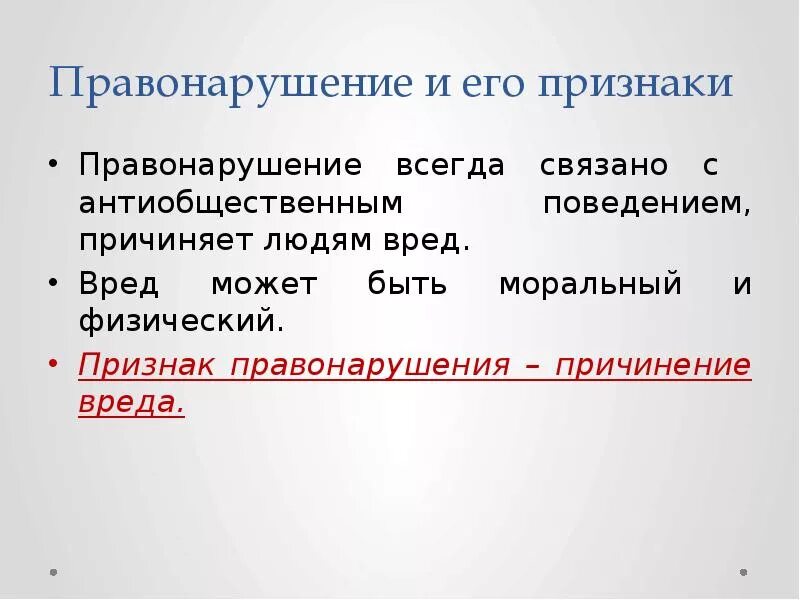 Правонарушение и его признаки

• Правонарушение всегда связано с антиобщественным поведением, причиняет людям вред.

• Вред может быть моральный и физический.

• Признак правонарушения – причинение вреда.